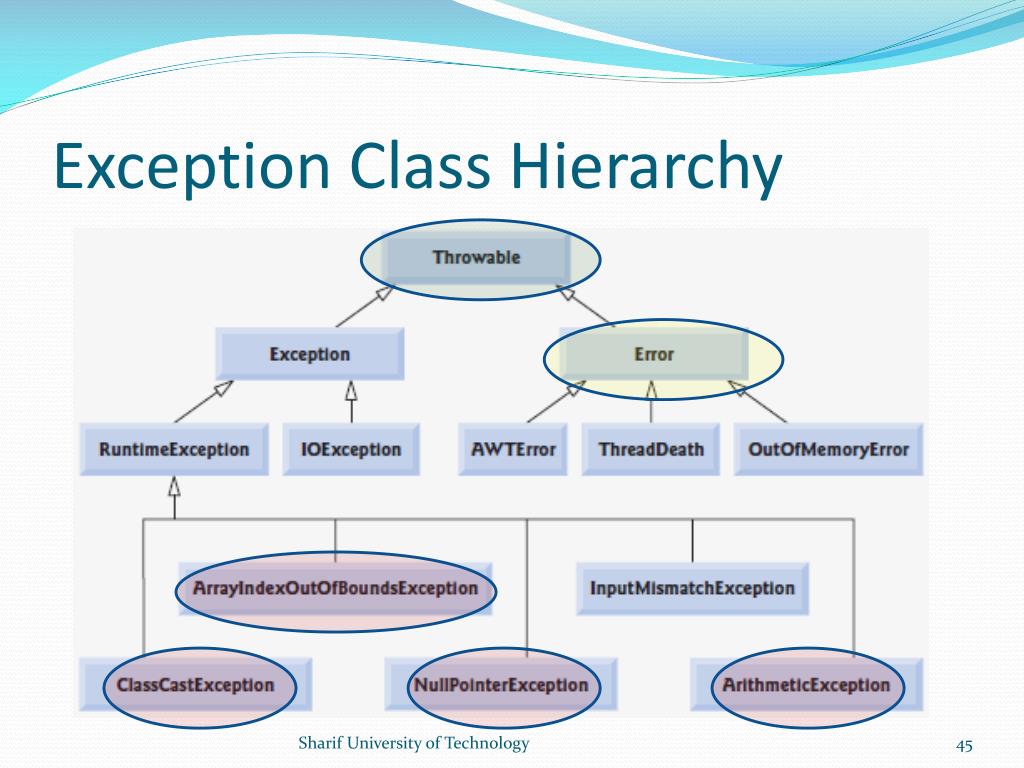 Exception Class Hierarchy

Throwable

Exception

Error

RuntimeException

IOException

AWTError

ThreadDeath

OutOfMemoryError

ArrayIndexOutOfBoundsException

InputMismatchException

ClassCastException

NullPointerException

ArithmeticException

Sharif University of Technology

45